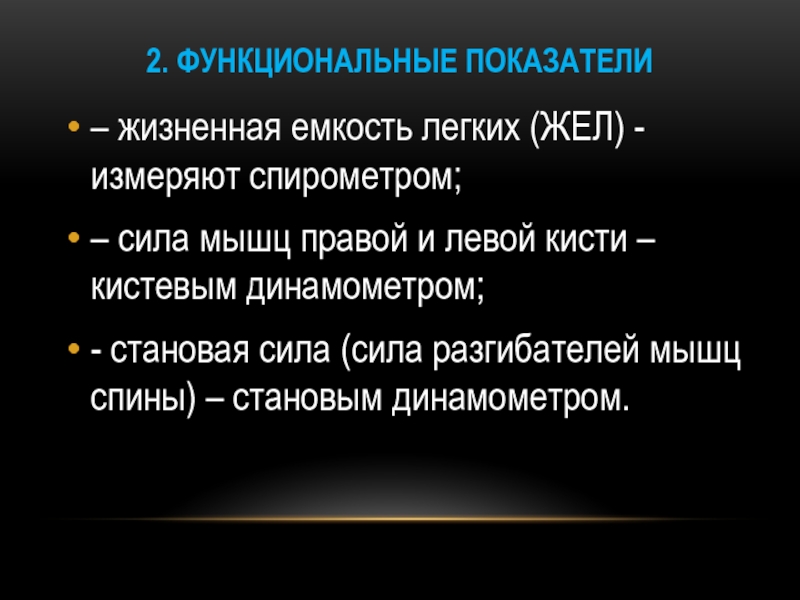 2. ФУНКЦИОНАЛЬНЫЕ ПОКАЗАТЕЛИ

• – жизненная емкость легких (ЖЕЛ) - измеряют спирометром;

• – сила мышц правой и левой кисти – кистевым динамометром;

• - становая сила (сила разгибателей мышц спины) – становым динамометром.